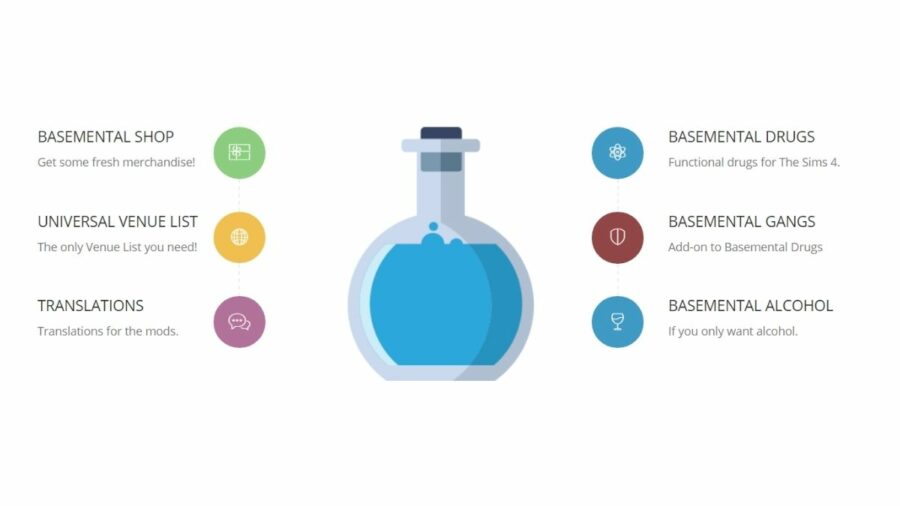 BASEMENTAL SHOP
Get some fresh merchandise!

UNIVERSAL VENUE LIST
The only Venue List you need!

TRANSLATIONS
Translations for the mods.

BASEMENTAL DRUGS
Functional drugs for The Sims 4.

BASEMENTAL GANGS
Add-on to Basemental Drugs

BASEMENTAL ALCOHOL
If you only want alcohol.